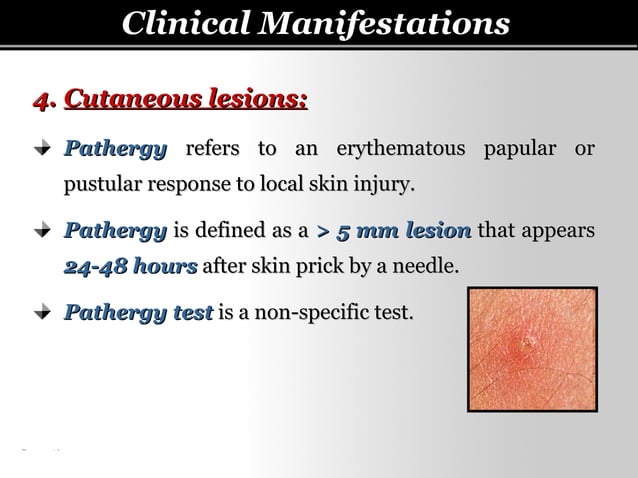 Clinical Manifestations

4. Cutaneous lesions:

Pathergy refers to an erythematous papular or pustular response to local skin injury.

Pathergy is defined as a > 5 mm lesion that appears 24-48 hours after skin prick by a needle.

Pathergy test is a non-specific test.